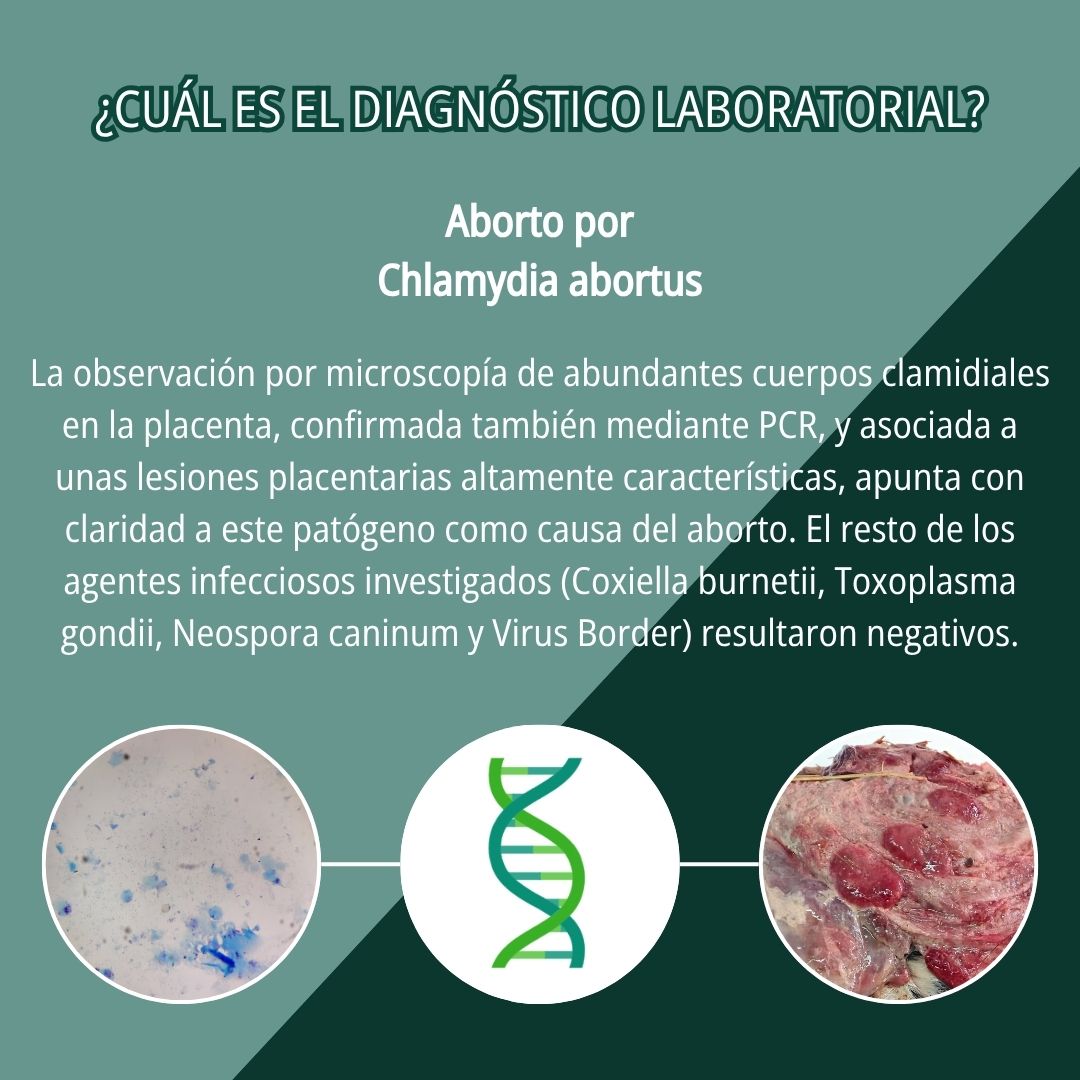 ¿CUÁL ES EL DIAGNÓSTICO LABORATORIAL?

Aborto por
Chlamydia abortus

La observación por microscopía de abundantes cuerpos clamidiales en la placenta, confirmada también mediante PCR, y asociada a unas lesiones placentarias altamente características, apunta con claridad a este patógeno como causa del aborto. El resto de los agentes infecciosos investigados (Coxiella burnetii, Toxoplasma gondii, Neospora caninum y Virus Border) resultaron negativos.